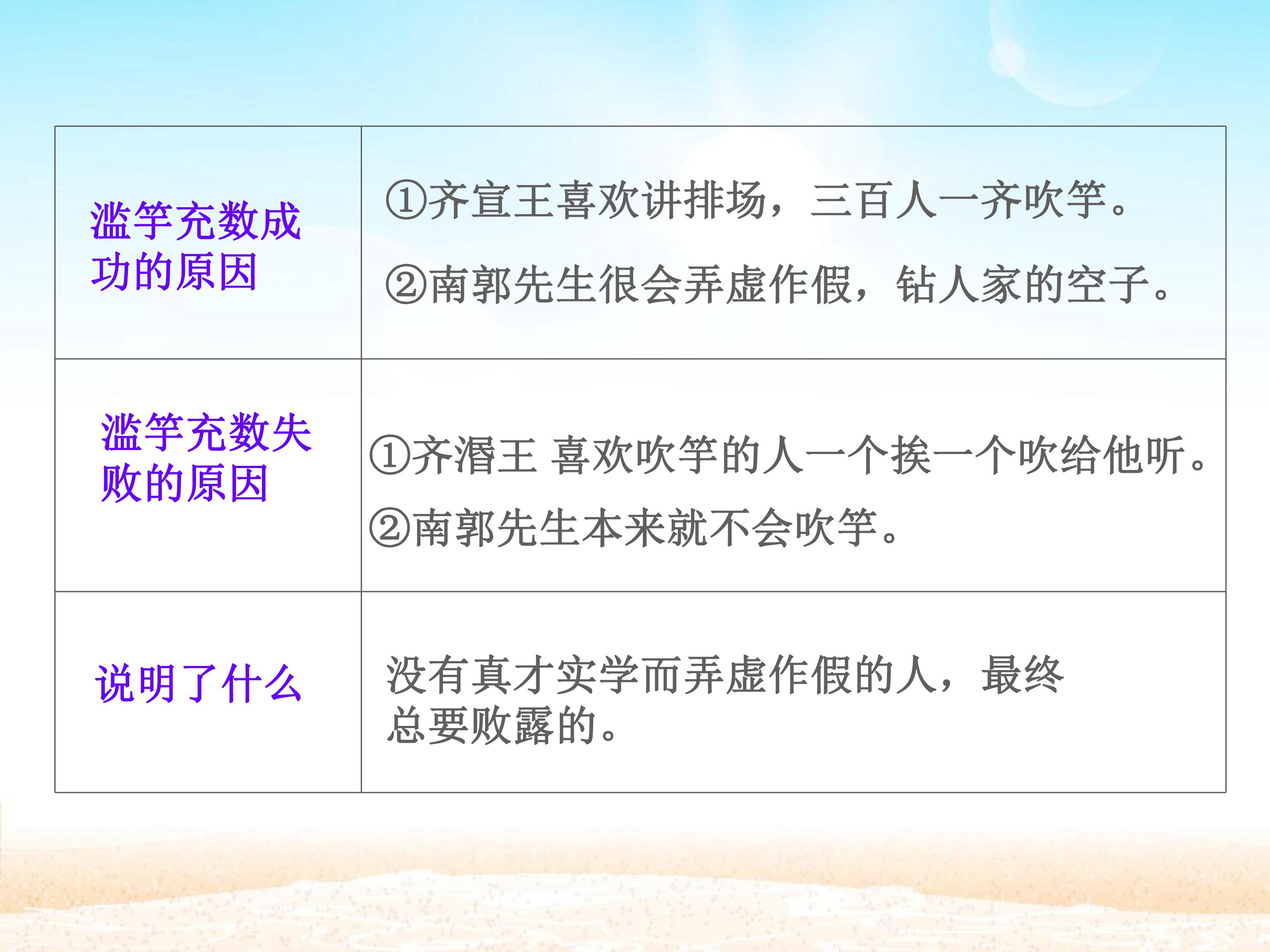 | 滥竽充数成功的原因 | ①齐宣王喜欢讲排场，三百人一齐吹竽。 ②南郭先生很会弄虚作假，钻人家的空子。 |
|---|---|
| 滥竽充数失败的原因 | ①齐湣王 喜欢吹竽的人一个挨一个吹给他听。 ②南郭先生本来就不会吹竽。 |
| 说明了什么 | 没有真才实学而弄虚作假的人，最终总要败露的。 |